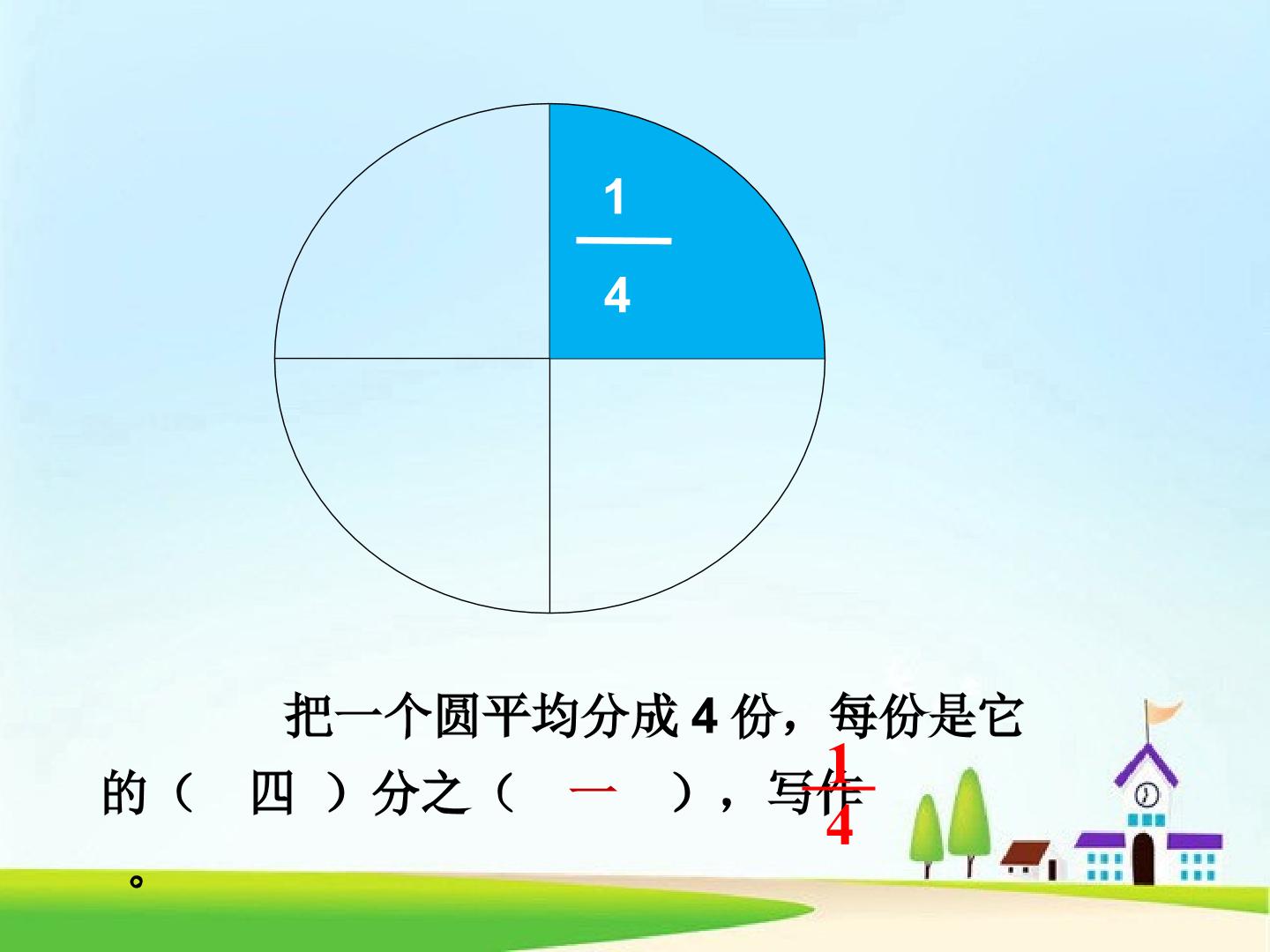 $\frac{1}{4}$

把一个圆平均分成4份，每份是它的（ 四 ）分之（ 一 ），写作$\frac{1}{4}$。